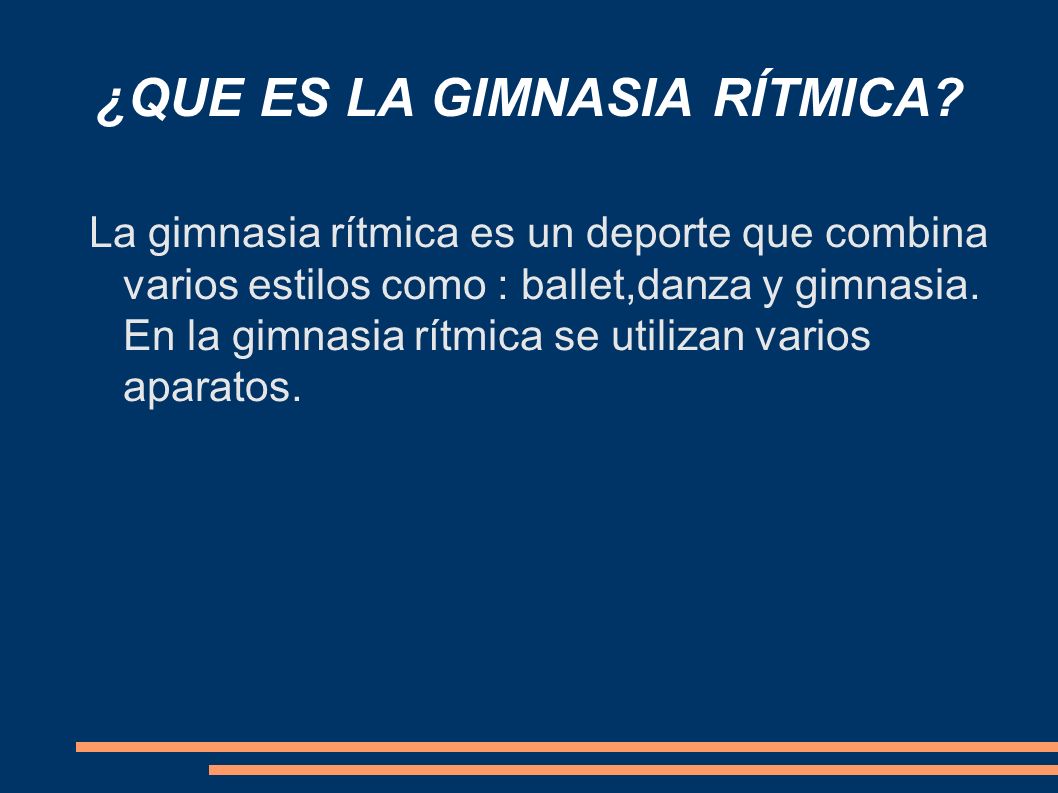 ¿QUE ES LA GIMNASIA RÍTMICA?

La gimnasia rítmica es un deporte que combina varios estilos como : ballet,danza y gimnasia. En la gimnasia rítmica se utilizan varios aparatos.